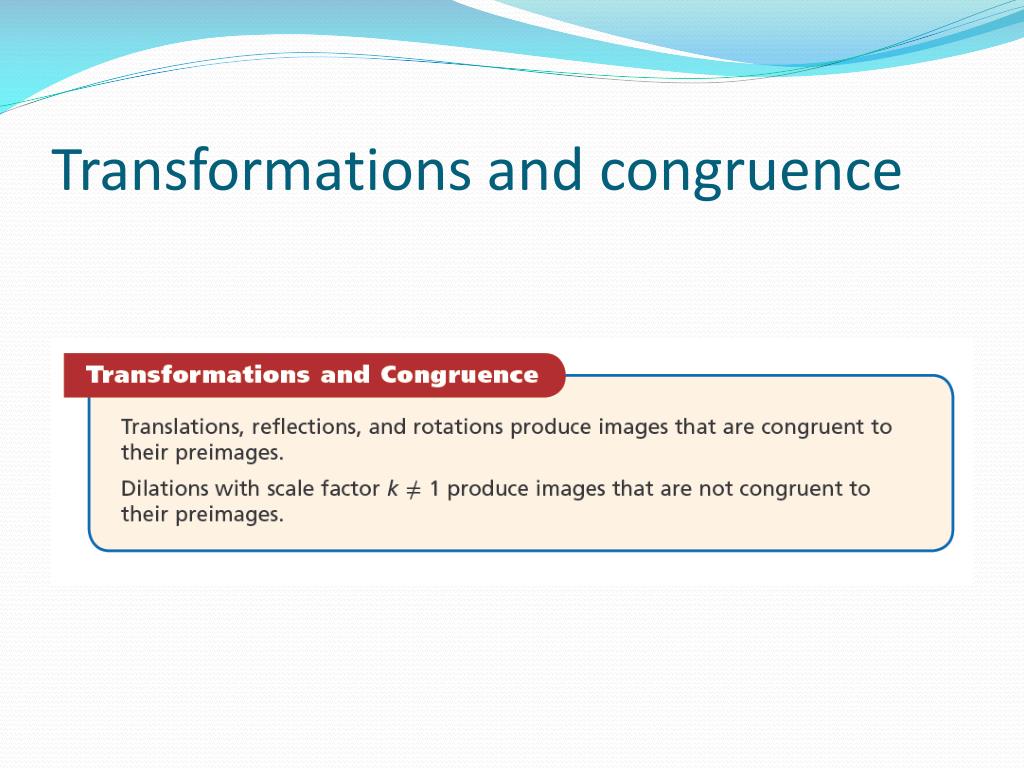 Transformations and congruence

Transformations and Congruence

Translations, reflections, and rotations produce images that are congruent to their preimages.

Dilations with scale factor $k \neq 1$ produce images that are not congruent to their preimages.